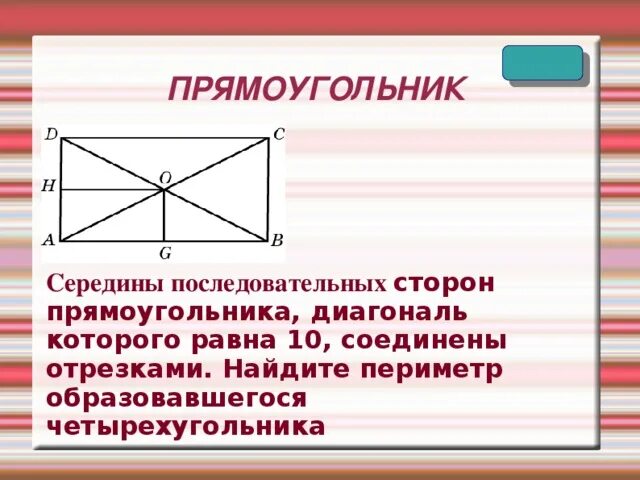 ПРЯМОУГОЛЬНИК

D C H O A G B

Середины последовательных сторон прямоугольника, диагональ которого равна 10, соединены отрезками. Найдите периметр образовавшегося четырехугольника